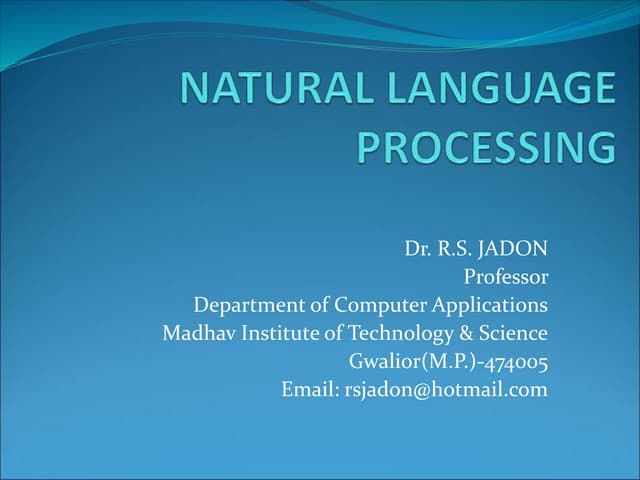 NATURAL LANGUAGE PROCESSING

Dr. R.S. JADON
Professor
Department of Computer Applications
Madhav Institute of Technology & Science
Gwalior(M.P.)-474005
Email: rsjadon@hotmail.com